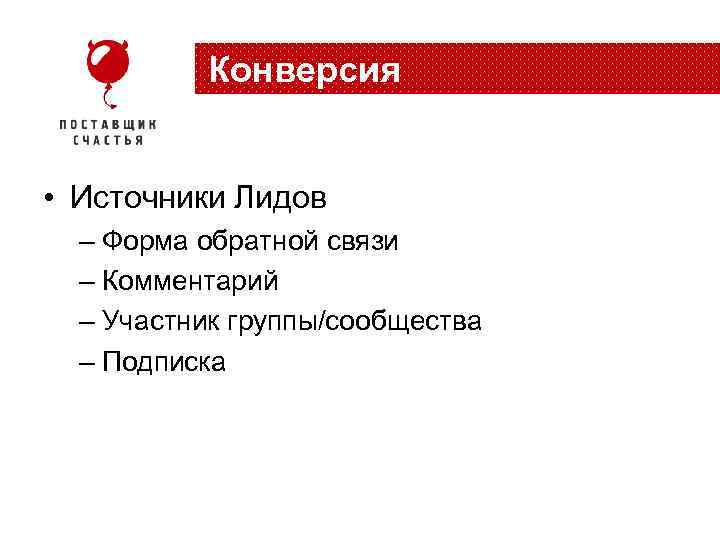 ПОСТАВЩИК СЧАСТЬЯ

Конверсия

• Источники Лидов
– Форма обратной связи
– Комментарий
– Участник группы/сообщества
– Подписка